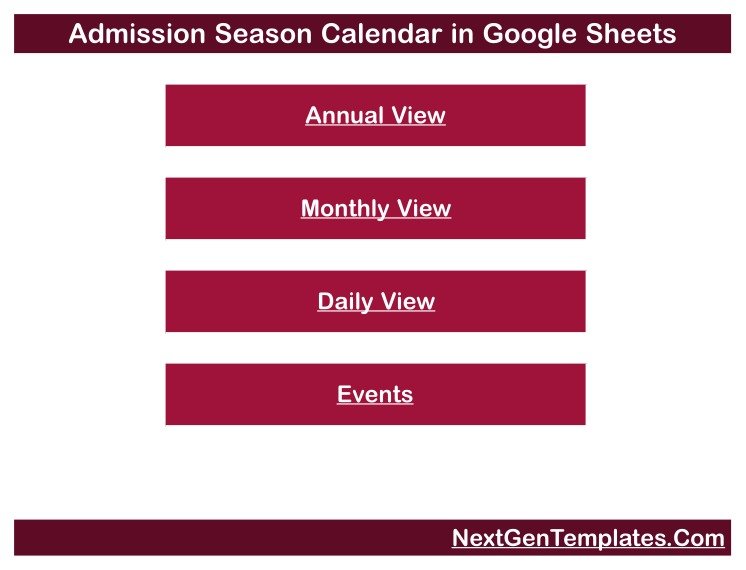 Admission Season Calendar in Google Sheets

Annual View

Monthly View

Daily View

Events

NextGenTemplates.Com